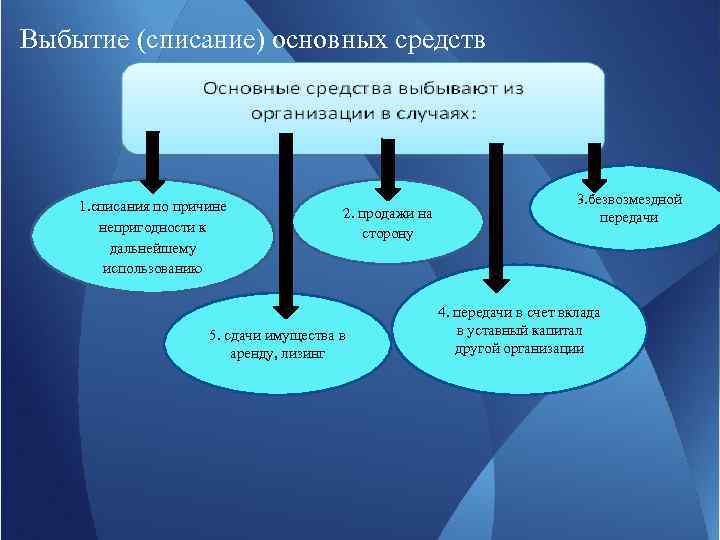 Выбытие (списание) основных средств

Основные средства выбывают из организации в случаях:

1.списания по причине непригодности к дальнейшему использованию

2. продажи на сторону

3.безвозмездной передачи

5. сдачи имущества в аренду, лизинг

4. передачи в счет вклада в уставный капитал другой организации